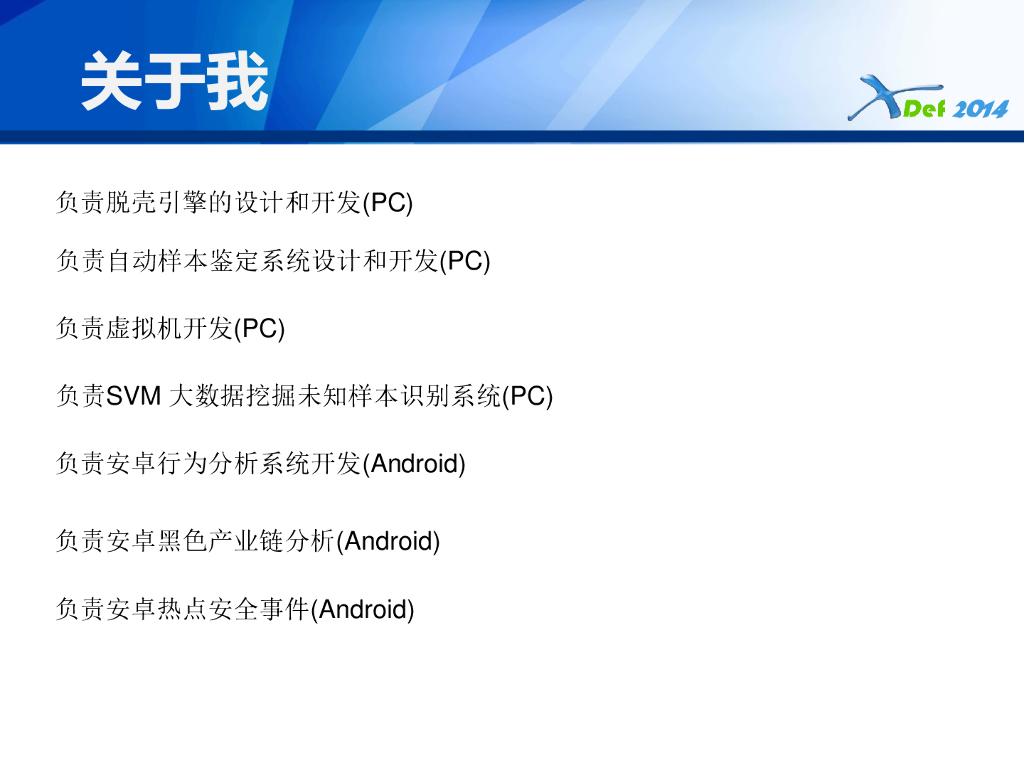 关于我

XDef 2014

负责脱壳引擎的设计和开发(PC)

负责自动样本鉴定系统设计和开发(PC)

负责虚拟机开发(PC)

负责SVM 大数据挖掘未知样本识别系统(PC)

负责安卓行为分析系统开发(Android)

负责安卓黑色产业链分析(Android)

负责安卓热点安全事件(Android)